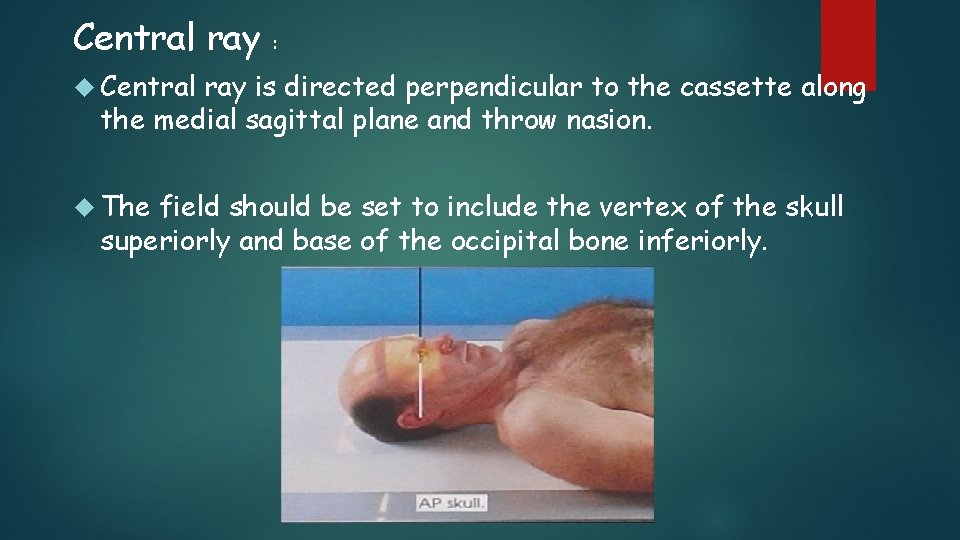 Central ray :

Central ray is directed perpendicular to the cassette along the medial sagittal plane and throw nasion.

The field should be set to include the vertex of the skull superiorly and base of the occipital bone inferiorly.

AP skull.